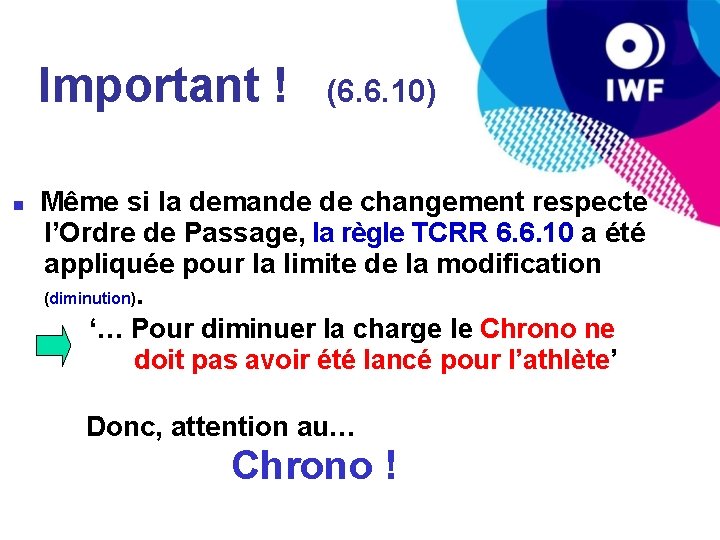 Important ! (6.6.10)

IWF

Même si la demande de changement respecte l'Ordre de Passage, la règle TCRR 6.6.10 a été appliquée pour la limite de la modification (diminution).

'… Pour diminuer la charge le Chrono ne doit pas avoir été lancé pour l'athlète'

Donc, attention au…

Chrono !